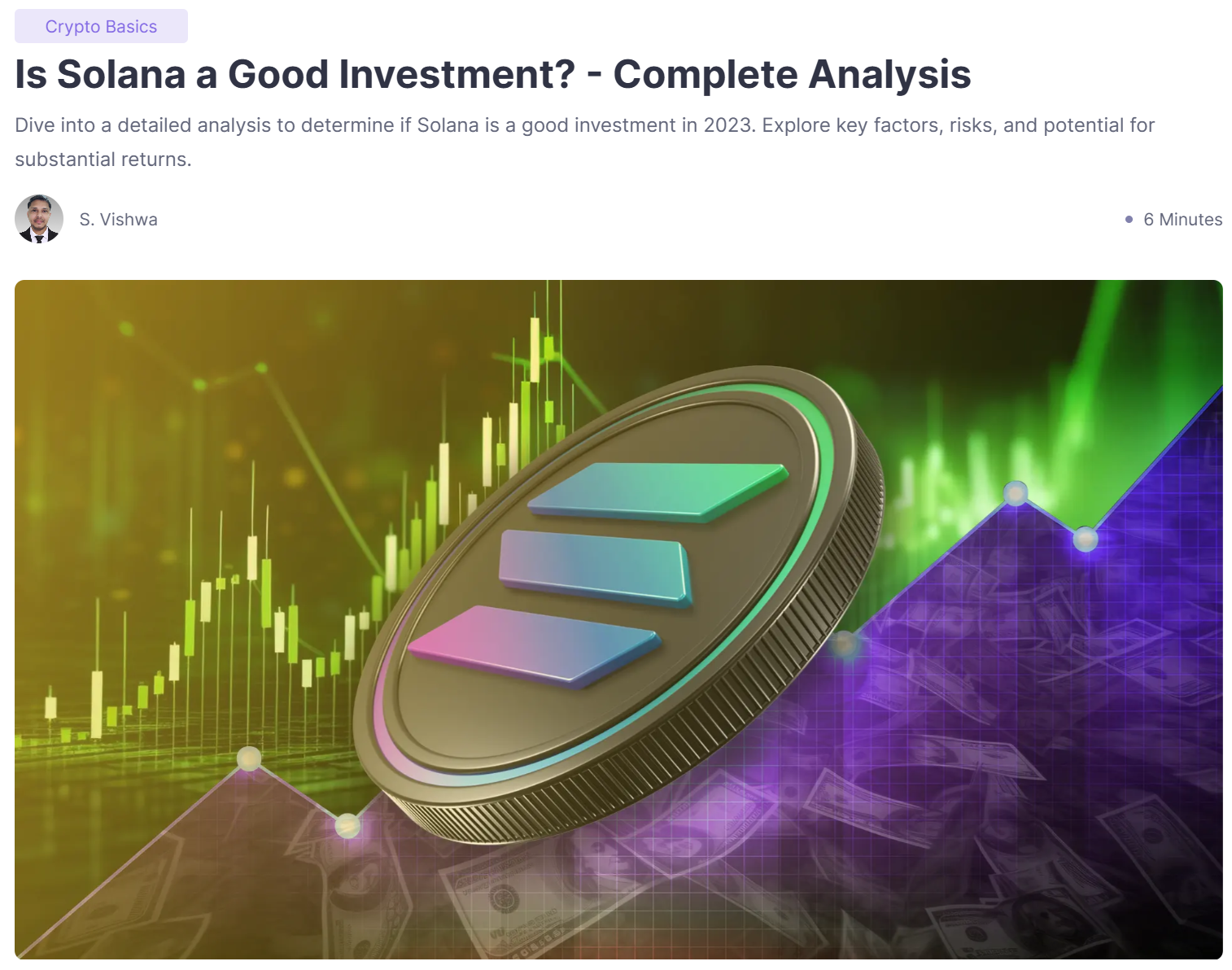 Crypto Basics

Is Solana a Good Investment? - Complete Analysis

Dive into a detailed analysis to determine if Solana is a good investment in 2023. Explore key factors, risks, and potential for substantial returns.

S. Vishwa

6 Minutes